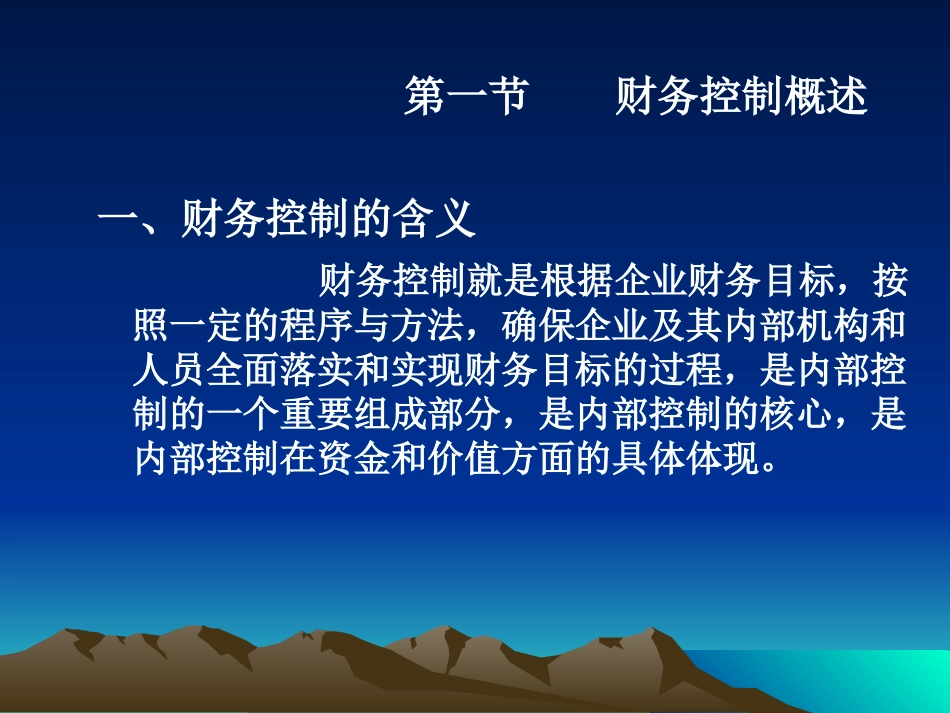 第一节　　财务控制概述

一、财务控制的含义

财务控制就是根据企业财务目标，按照一定的程序与方法，确保企业及其内部机构和人员全面落实和实现财务目标的过程，是内部控制的一个重要组成部分，是内部控制的核心，是内部控制在资金和价值方面的具体体现。